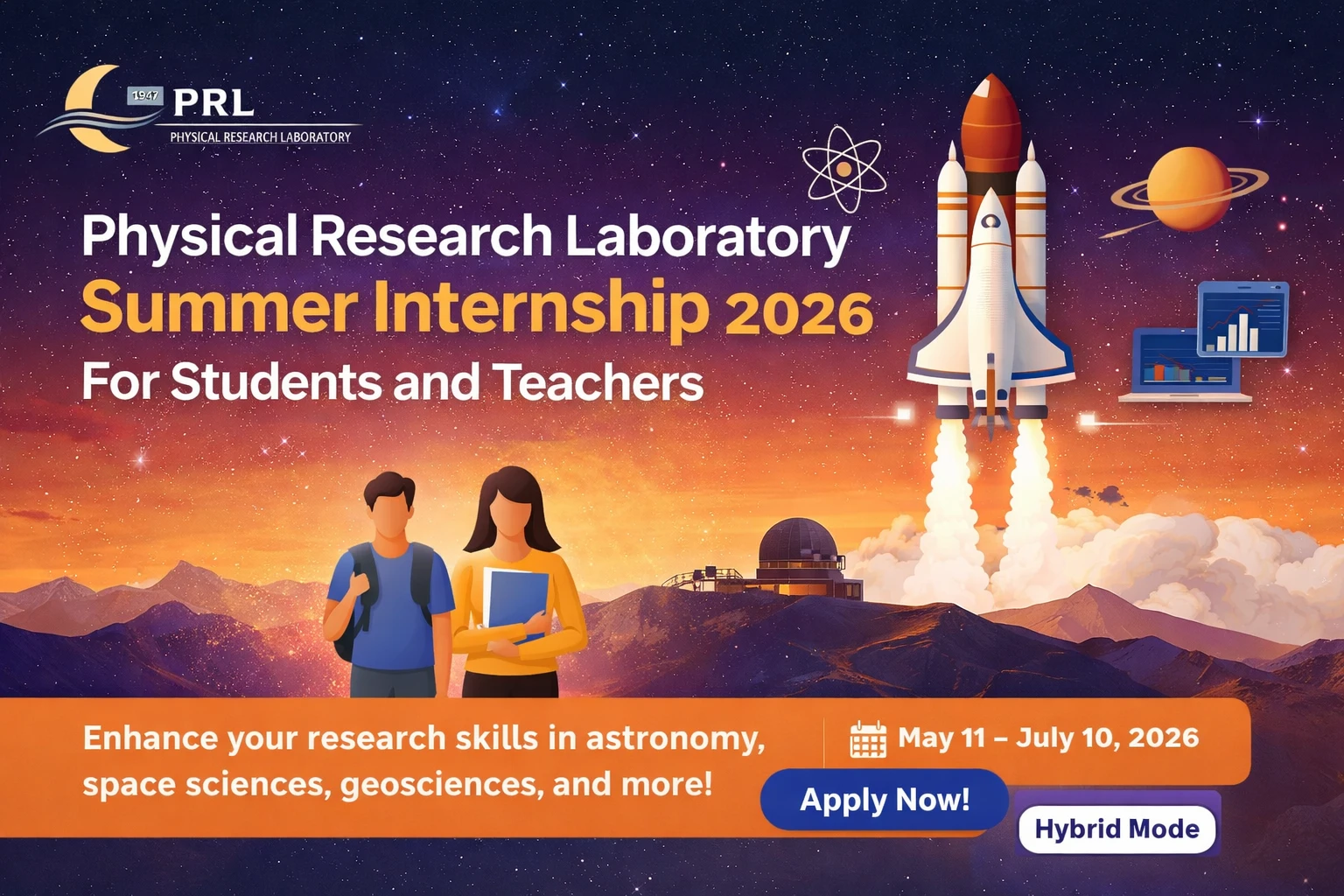 1947 PRL
PHYSICAL RESEARCH LABORATORY

Physical Research Laboratory
Summer Internship 2026
For Students and Teachers

Enhance your research skills in astronomy, space sciences, geosciences, and more!

May 11 – July 10, 2026

Apply Now!

Hybrid Mode